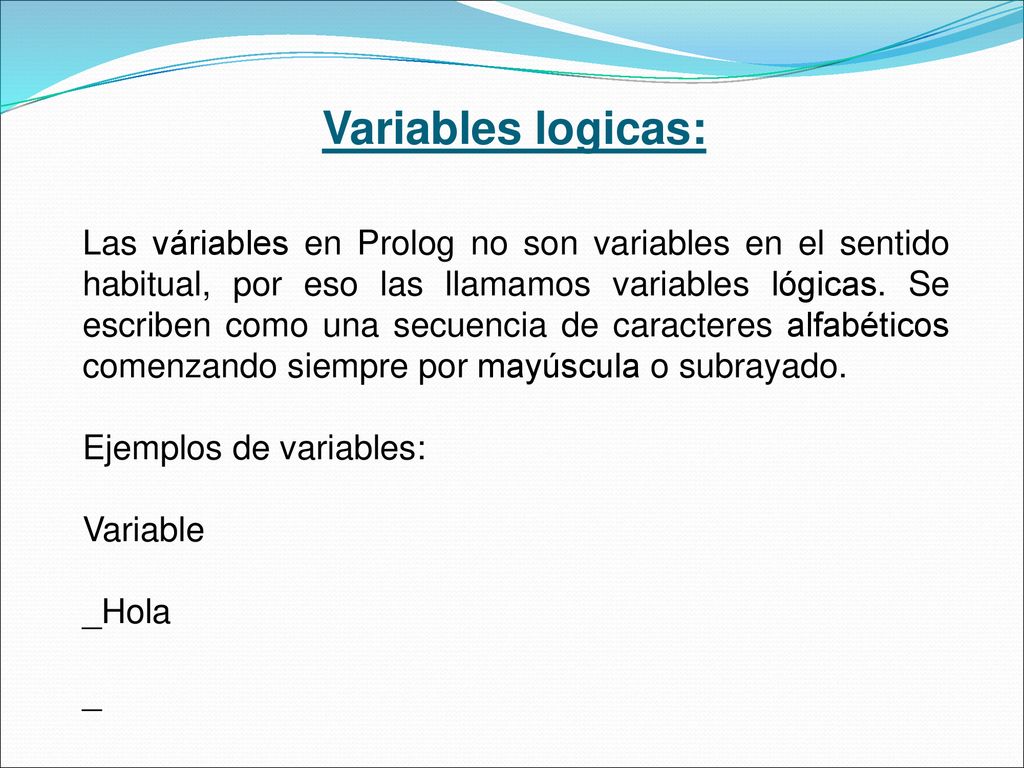 Variables logicas:

Las váriables en Prolog no son variables en el sentido habitual, por eso las llamamos variables lógicas. Se escriben como una secuencia de caracteres alfabéticos comenzando siempre por mayúscula o subrayado.

Ejemplos de variables:

Variable

_Hola

_